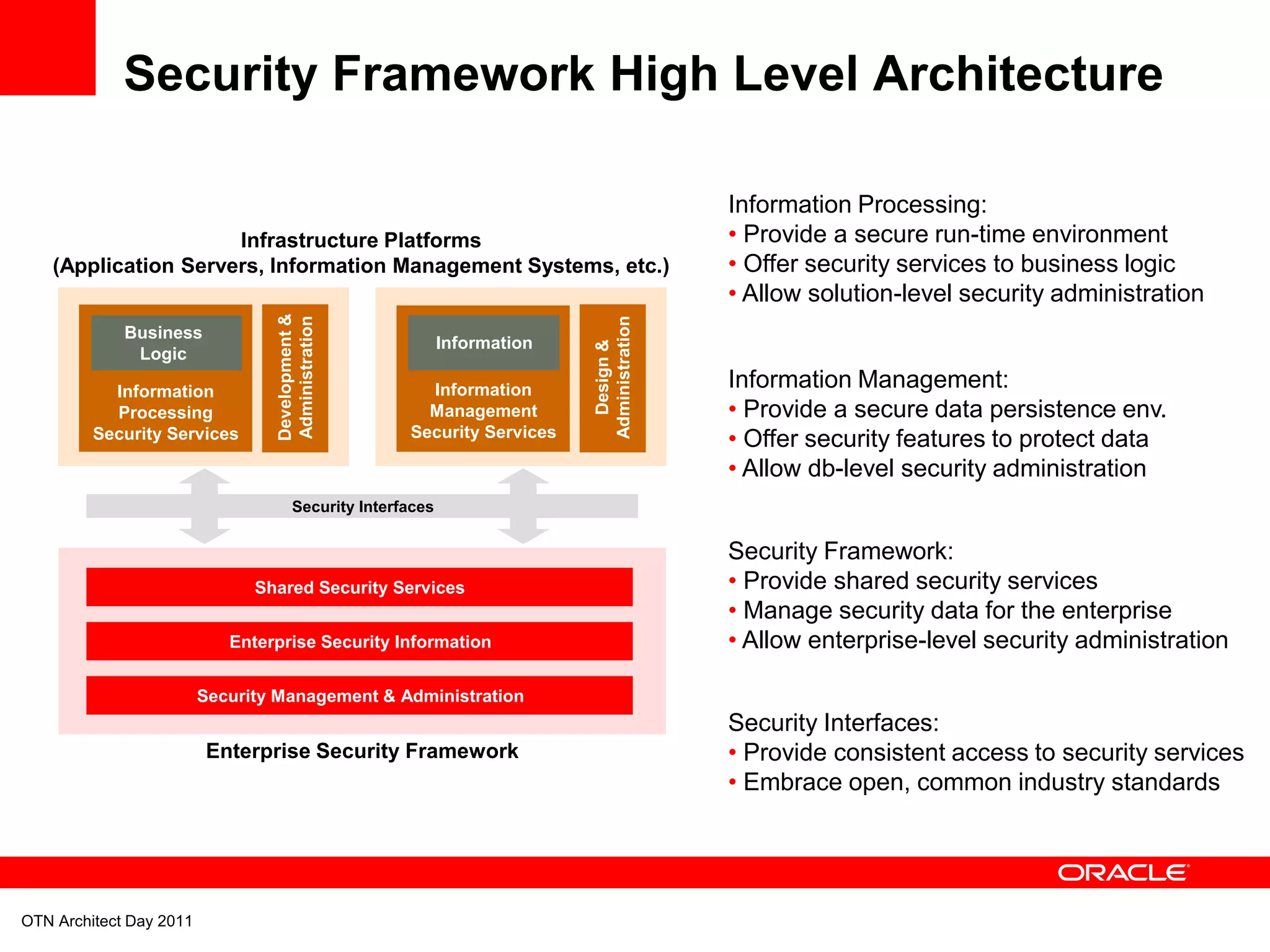 Security Framework High Level Architecture

Infrastructure Platforms
(Application Servers, Information Management Systems, etc.)

Business Logic

Information Processing Security Services

Development & Administration

Information

Information Management Security Services

Design & Administration

Security Interfaces

Shared Security Services

Enterprise Security Information

Security Management & Administration

Enterprise Security Framework

Information Processing:
• Provide a secure run-time environment
• Offer security services to business logic
• Allow solution-level security administration

Information Management:
• Provide a secure data persistence env.
• Offer security features to protect data
• Allow db-level security administration

Security Framework:
• Provide shared security services
• Manage security data for the enterprise
• Allow enterprise-level security administration

Security Interfaces:
• Provide consistent access to security services
• Embrace open, common industry standards

ORACLE

OTN Architect Day 2011